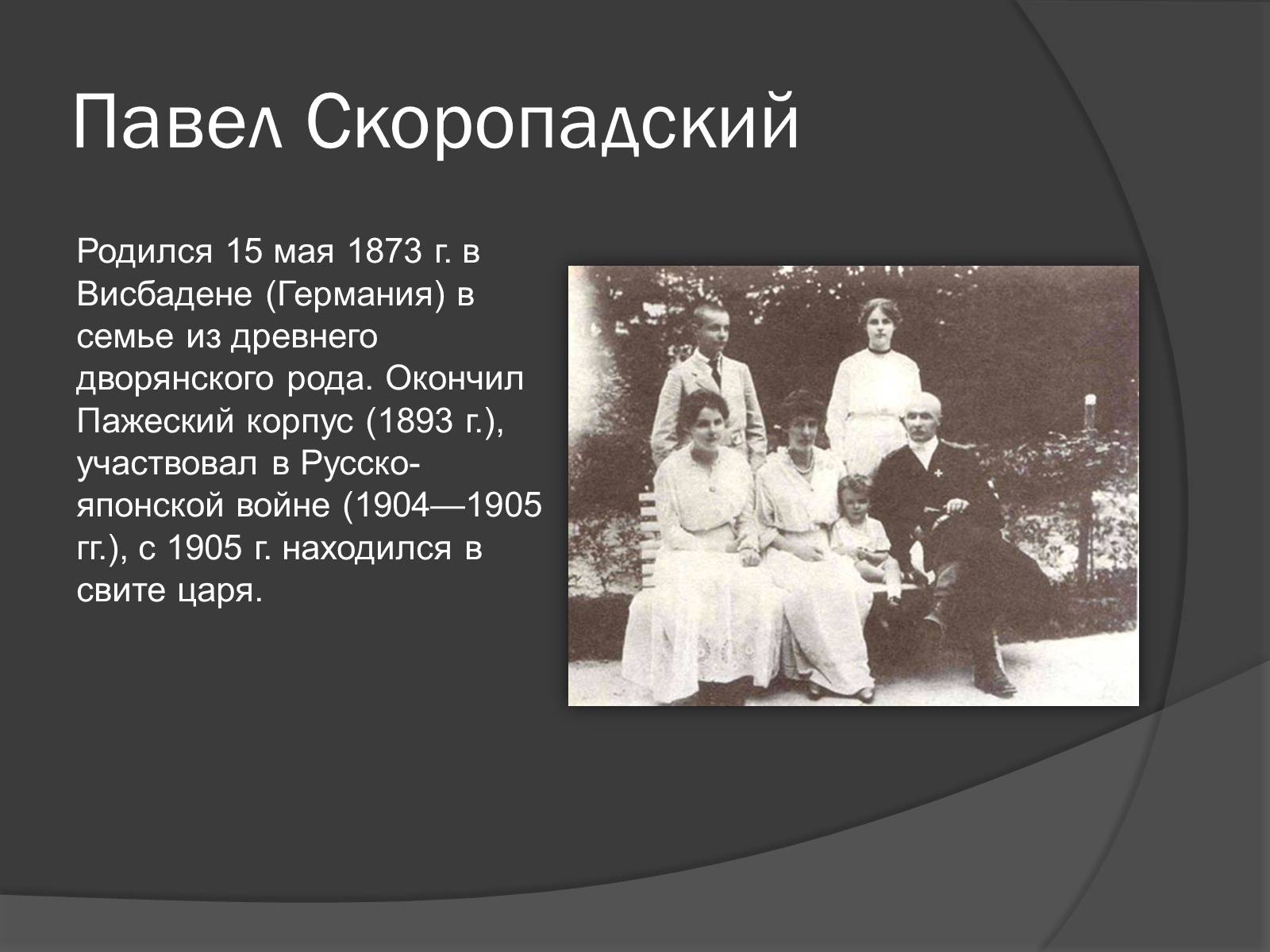 Павел Скоропадский

Родился 15 мая 1873 г. в Висбадене (Германия) в семье из древнего дворянского рода. Окончил Пажеский корпус (1893 г.), участвовал в Русско-японской войне (1904—1905 гг.), с 1905 г. находился в свите царя.